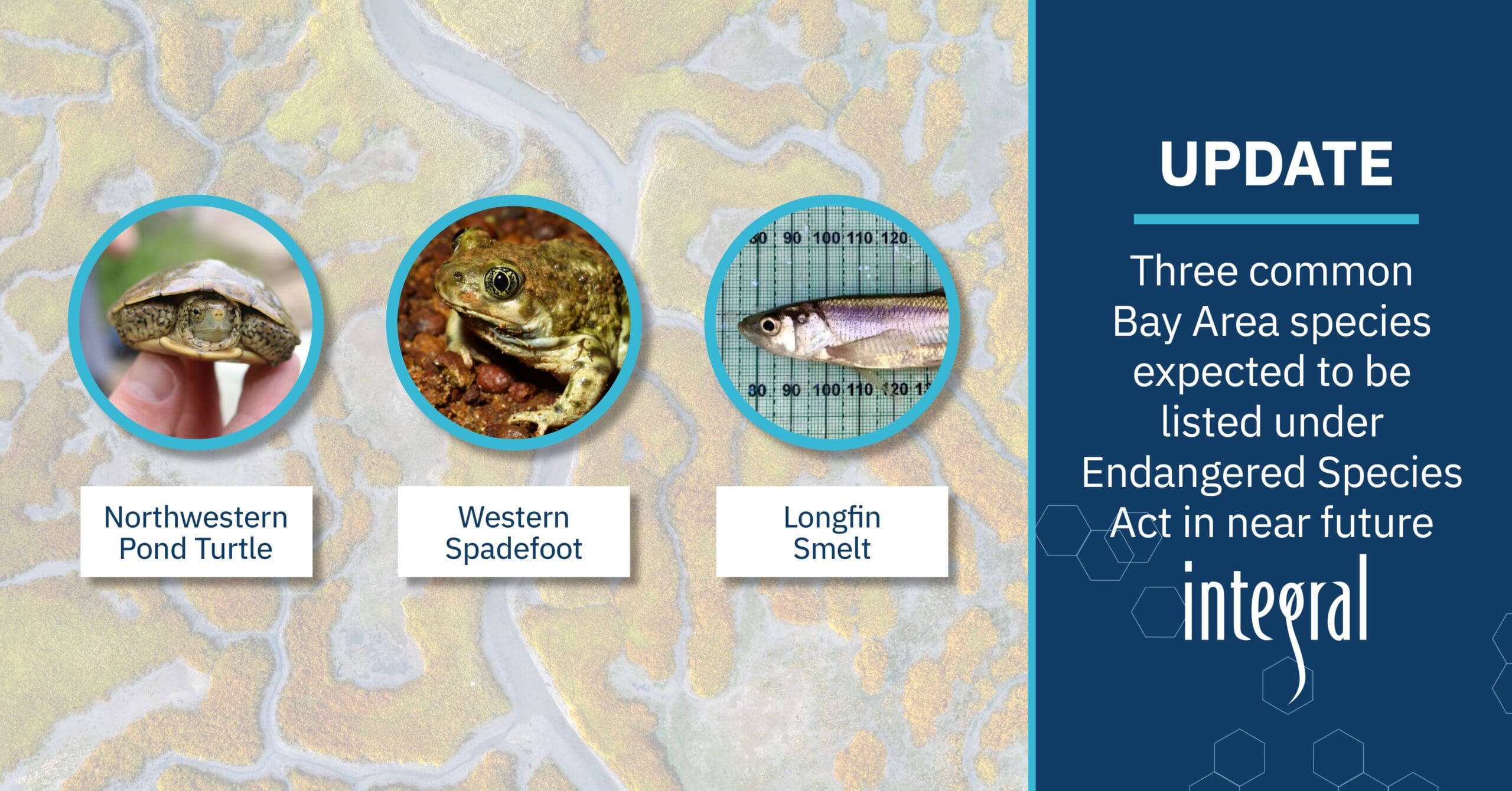 80 90 100 110 120

80 90 100 110 120 1

Northwestern Pond Turtle

Western Spadefoot

Longfin Smelt

UPDATE

Three common Bay Area species expected to be listed under Endangered Species Act in near future

integral